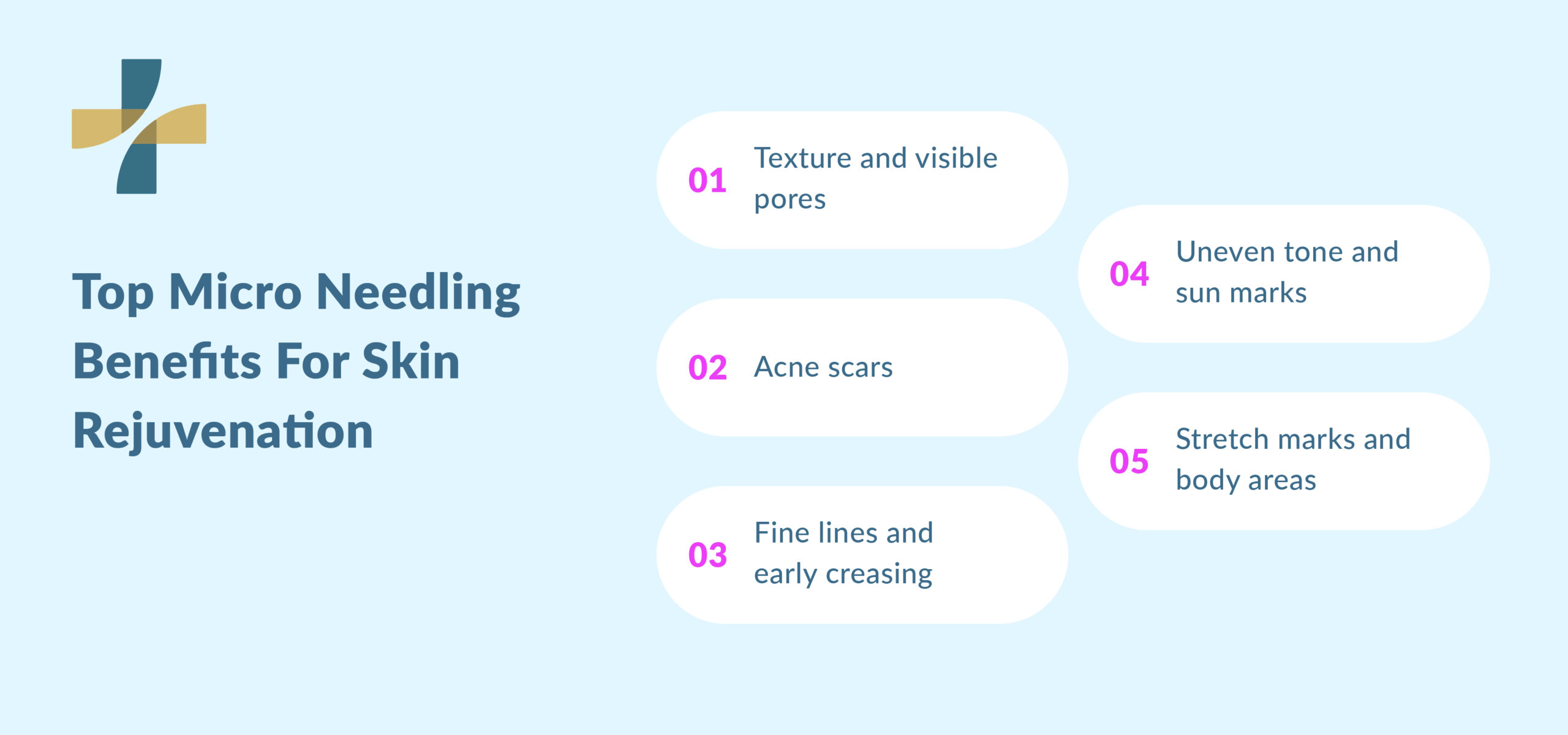 Top Micro Needling Benefits For Skin Rejuvenation

01 Texture and visible pores

02 Acne scars

03 Fine lines and early creasing

04 Uneven tone and sun marks

05 Stretch marks and body areas